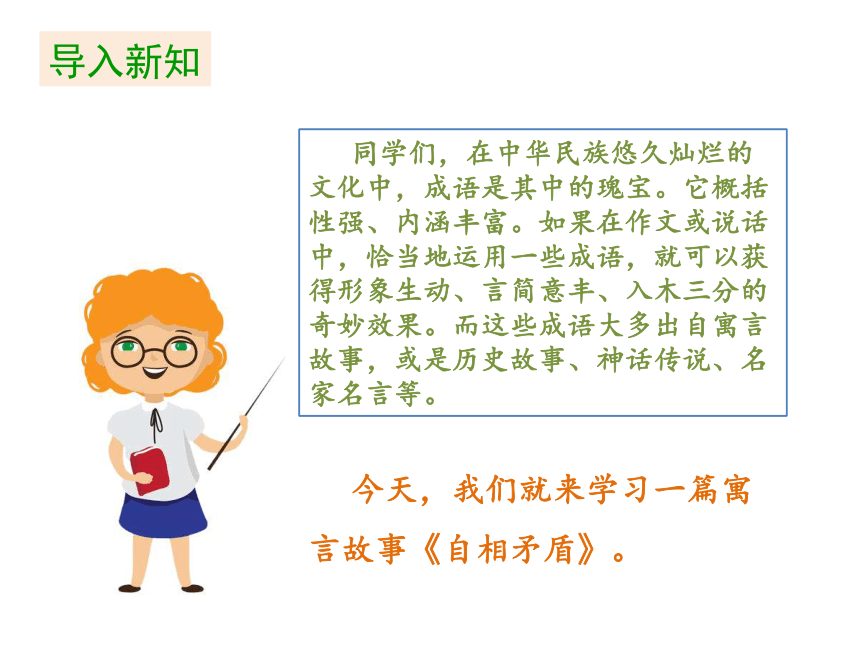 导入新知

同学们，在中华民族悠久灿烂的文化中，成语是其中的瑰宝。它概括性强、内涵丰富。如果在作文或说话中，恰当地运用一些成语，就可以获得形象生动、言简意丰、入木三分的奇妙效果。而这些成语大多出自寓言故事，或是历史故事、神话传说、名家名言等。

今天，我们就来学习一篇寓言故事《自相矛盾》。